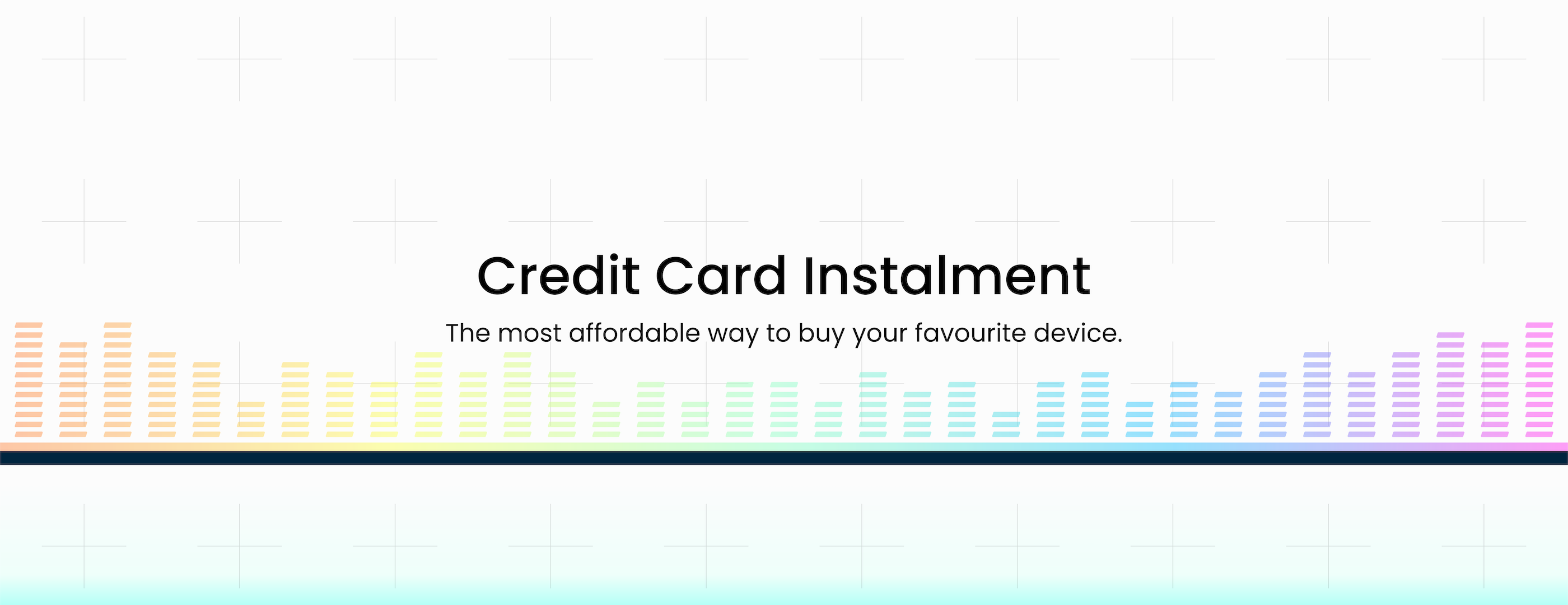 Credit Card Instalment

The most affordable way to buy your favourite device.